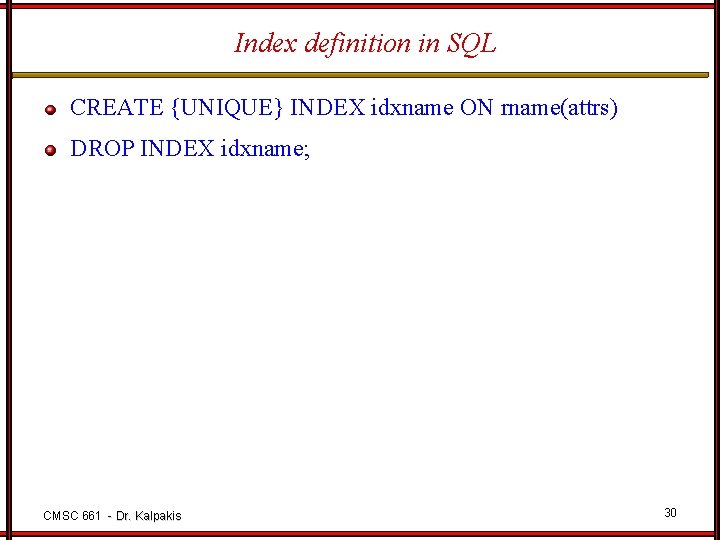 Index definition in SQL

CREATE {UNIQUE} INDEX idxname ON rname(attrs)

DROP INDEX idxname;

CMSC 661 - Dr. Kalpakis

30